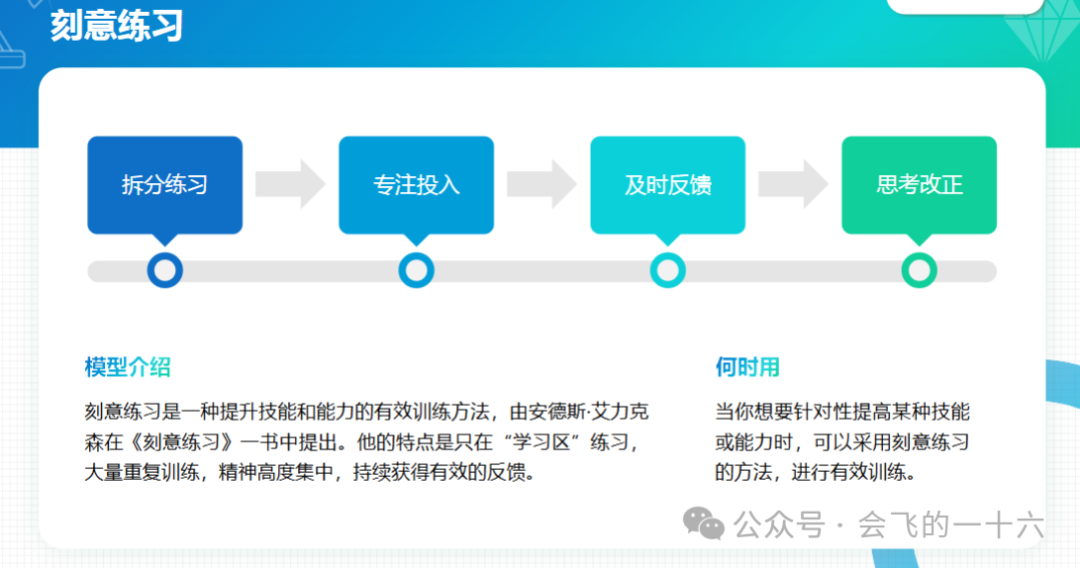 刻意练习

拆分练习

专注投入

及时反馈

思考改正

模型介绍

刻意练习是一种提升技能和能力的有效训练方法，由安德斯·艾力克森在《刻意练习》一书中提出。他的特点是只在“学习区”练习，大量重复训练，精神高度集中，持续获得有效的反馈。

何时用

当你想要针对性提高某种技能或能力时，可以采用刻意练习的方法，进行有效训练。

公众号 · 会飞的一十六